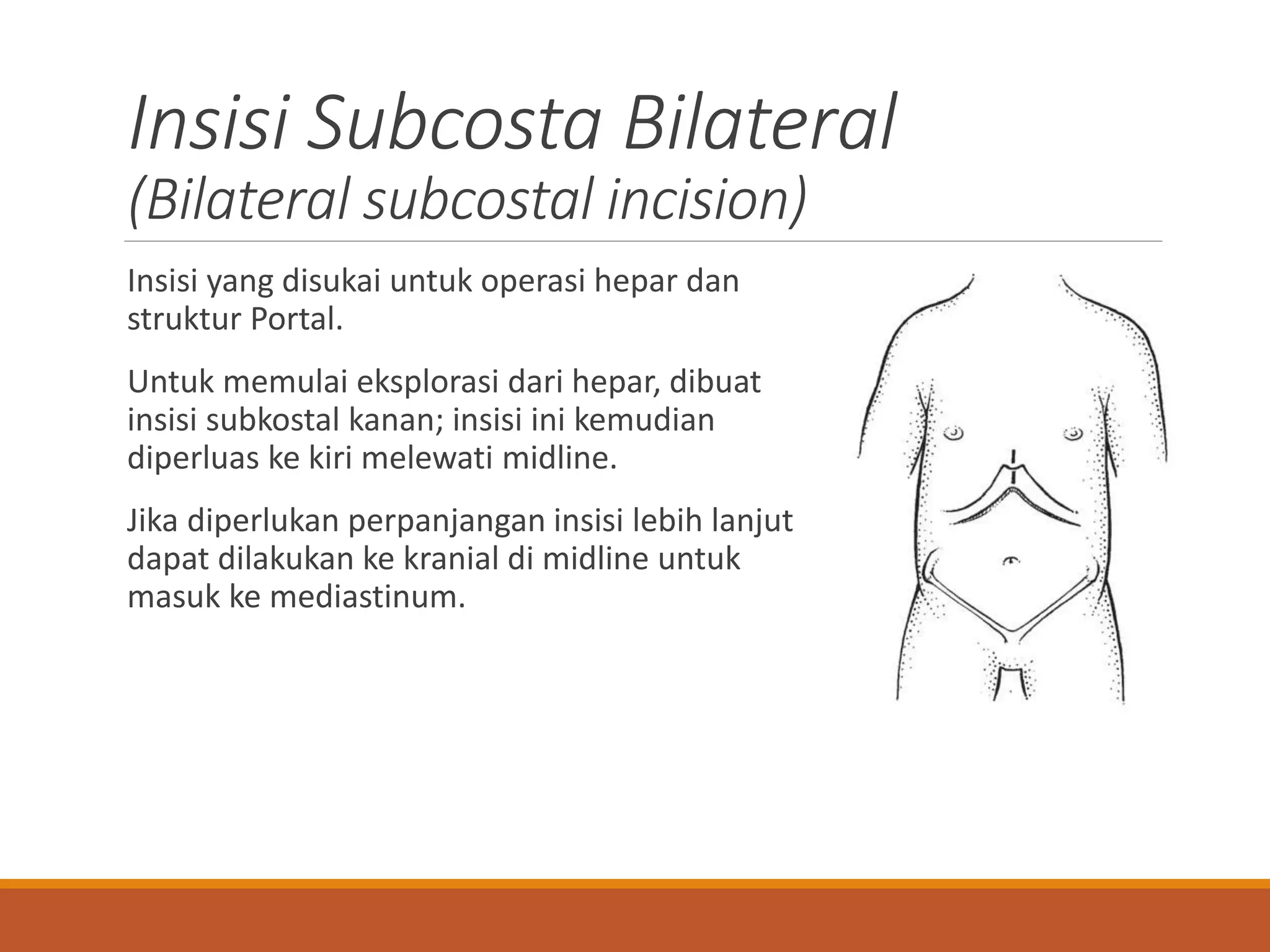 Insisi Subcosta Bilateral
(Bilateral subcostal incision)

Insisi yang disukai untuk operasi hepar dan struktur Portal.

Untuk memulai eksplorasi dari hepar, dibuat insisi subkostal kanan; insisi ini kemudian diperluas ke kiri melewati midline.

Jika diperlukan perpanjangan insisi lebih lanjut dapat dilakukan ke kranial di midline untuk masuk ke mediastinum.